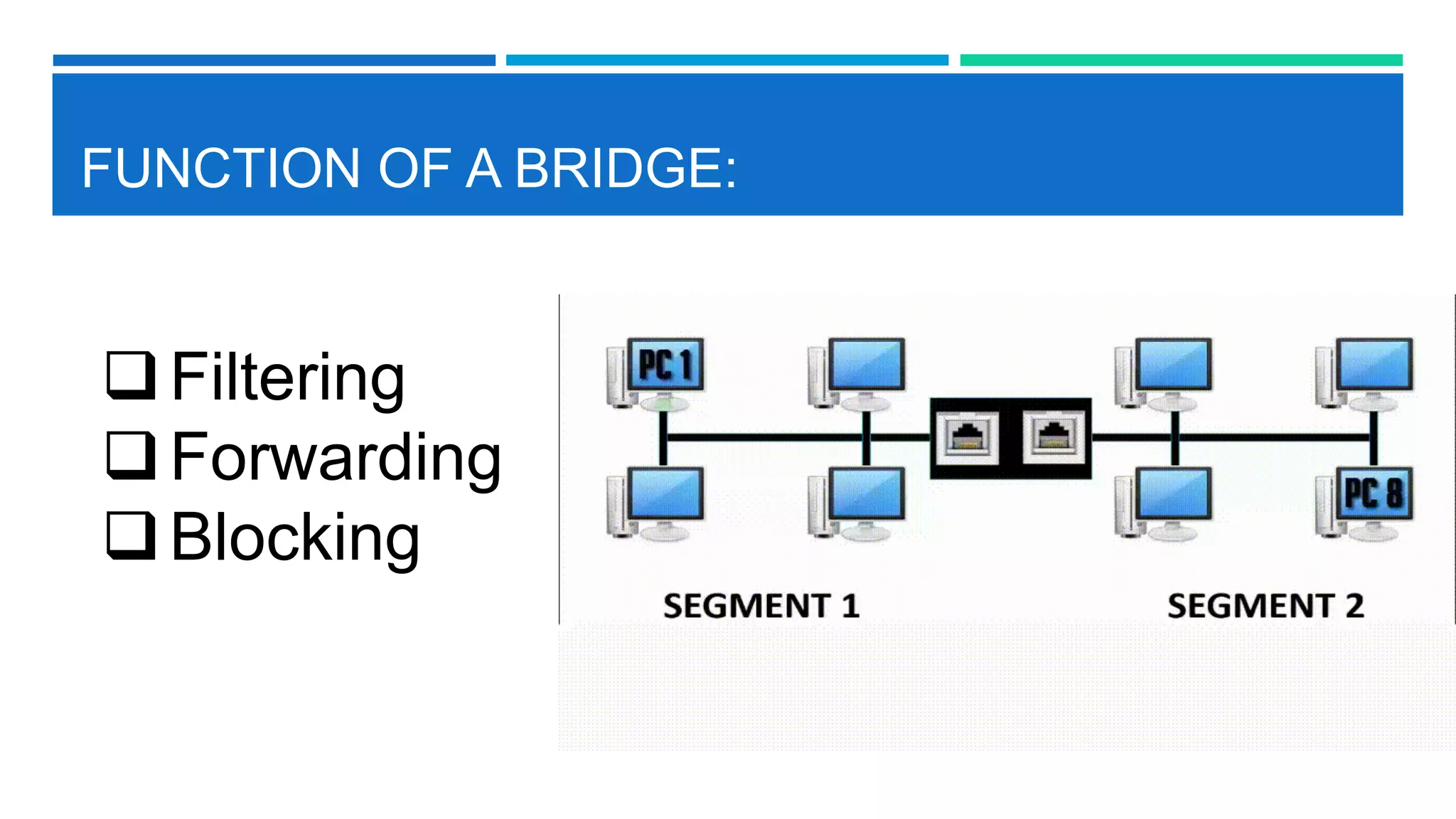 FUNCTION OF A BRIDGE:

❑ Filtering
❑ Forwarding
❑ Blocking

PC 1

PC 8

SEGMENT 1

SEGMENT 2